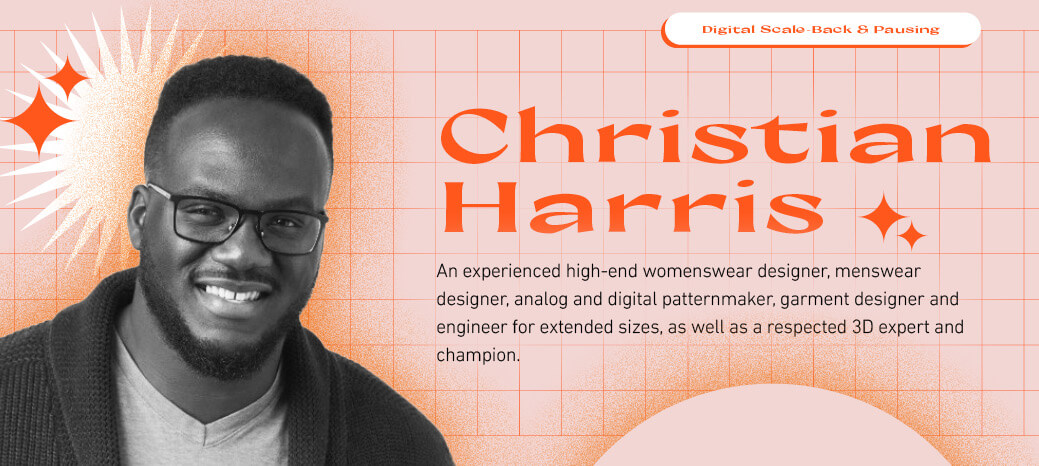 Digital Scale-Back & Pausing

Christian Harris

An experienced high-end womenswear designer, menswear designer, analog and digital patternmaker, garment designer and engineer for extended sizes, as well as a respected 3D expert and champion.